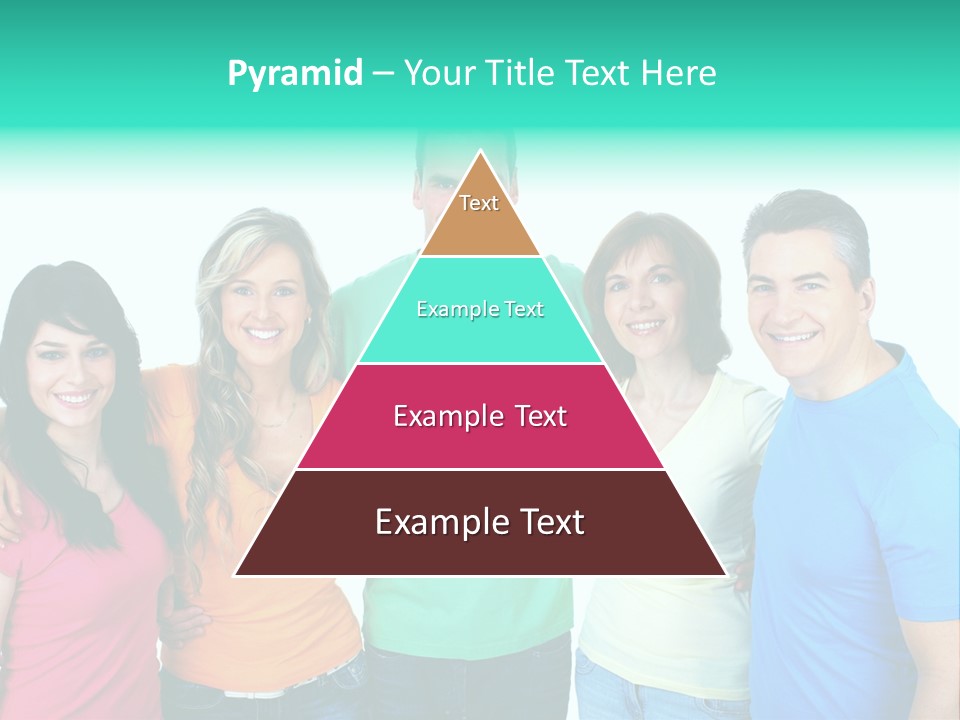 Pyramid – Your Title Text Here

Text

Example Text

Example Text

Example Text